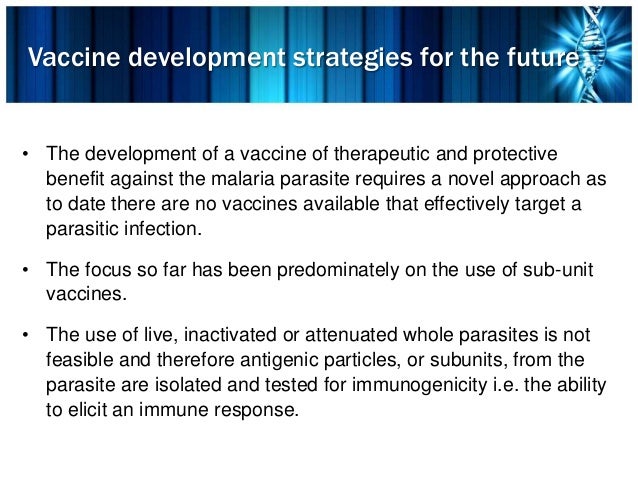 Vaccine development strategies for the future

• The development of a vaccine of therapeutic and protective benefit against the malaria parasite requires a novel approach as to date there are no vaccines available that effectively target a parasitic infection.

• The focus so far has been predominately on the use of sub-unit vaccines.

• The use of live, inactivated or attenuated whole parasites is not feasible and therefore antigenic particles, or subunits, from the parasite are isolated and tested for immunogenicity i.e. the ability to elicit an immune response.